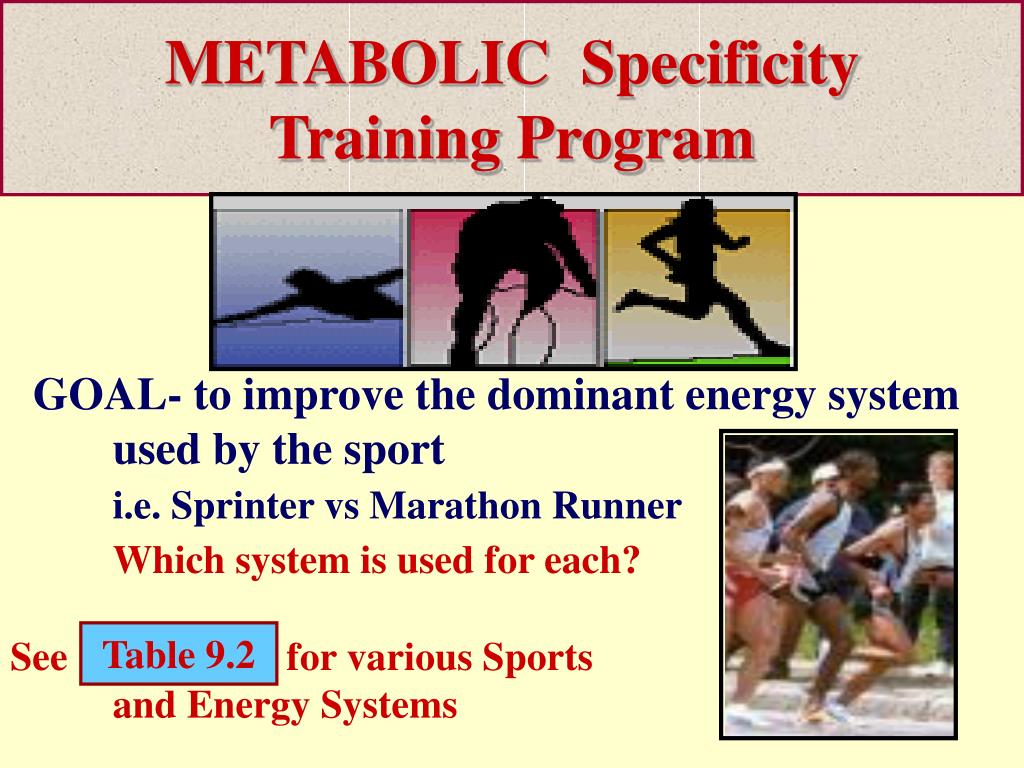 METABOLIC Specificity Training Program

GOAL- to improve the dominant energy system used by the sport

i.e. Sprinter vs Marathon Runner

Which system is used for each?

See Table 9.2 for various Sports and Energy Systems